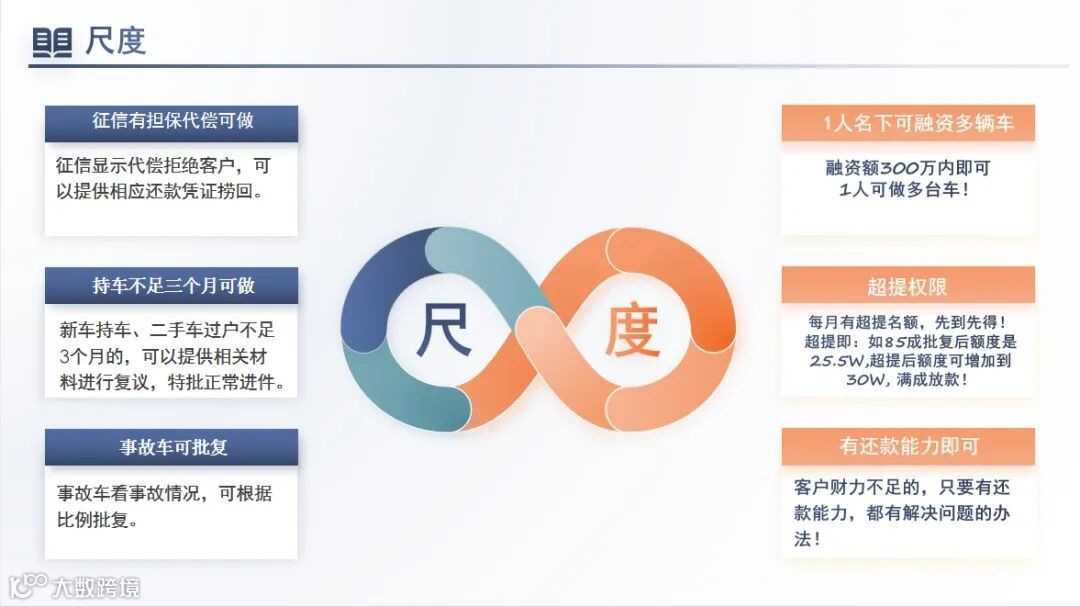 尺度

征信有担保代偿可做

征信显示代偿拒绝客户，可以提供相应还款凭证捞回。

持车不足三个月可做

新车持车、二手车过户不足3个月的，可以提供相关材料进行复议，特批正常进件。

事故车可批复

事故车看事故情况，可根据比例批复。

尺

度

1人名下可融资多辆车

融资额300万内即可
1人可做多台车！

超提权限

每月有超提名额，先到先得！
超提即：如85成批复后额度是25.5W,超提后额度可增加到30W，满成放款！

有还款能力即可

客户财力不足的，只要有还款能力，都有解决问题的办法！

大数跨境